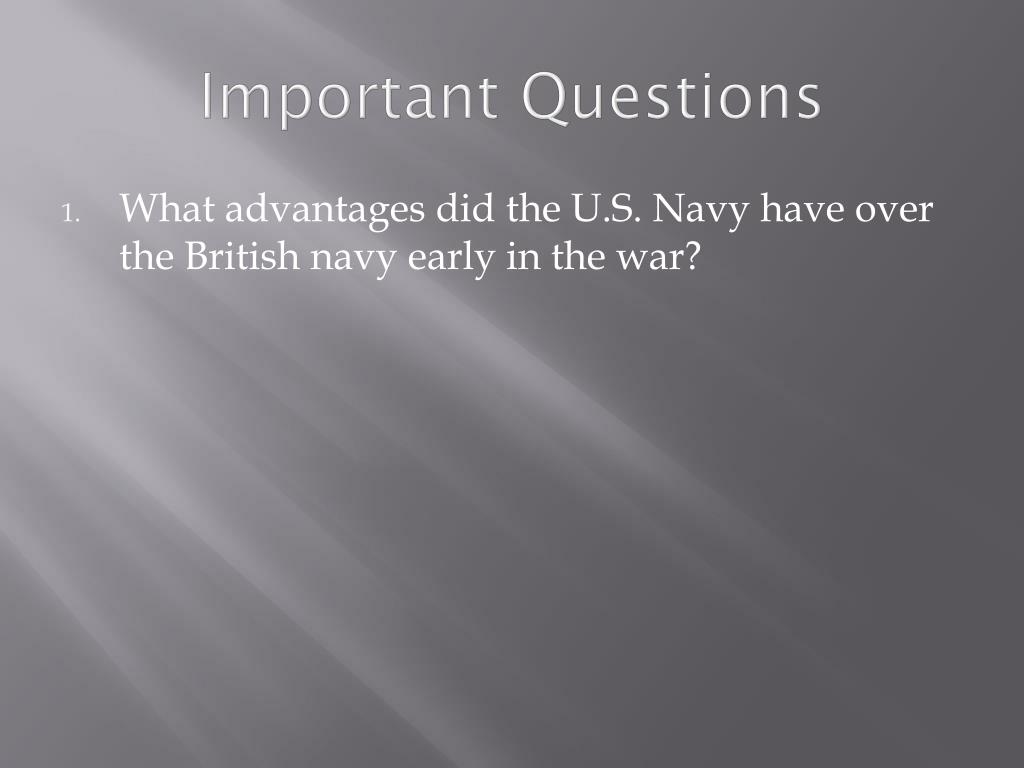 Important Questions

1. What advantages did the U.S. Navy have over the British navy early in the war?